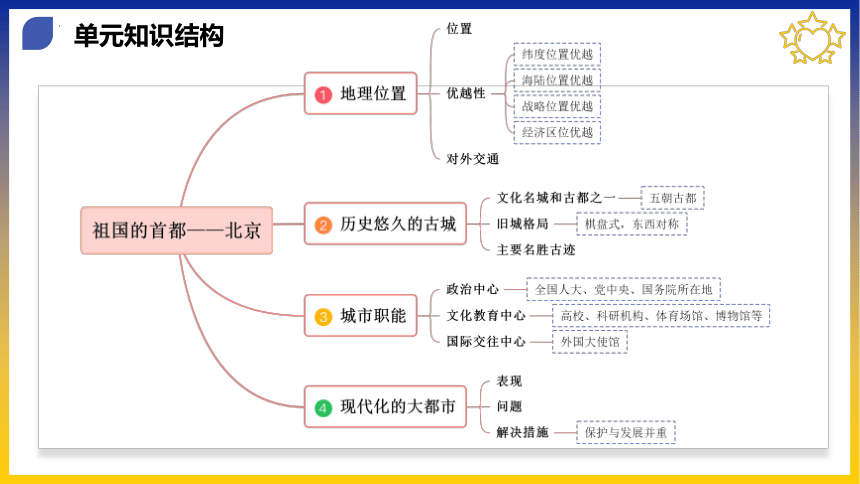 单元知识结构

祖国的首都——北京

1 地理位置
位置
优越性
纬度位置优越
海陆位置优越
战略位置优越
经济区位优越
对外交通

2 历史悠久的古城
文化名城和古都之一
五朝古都
旧城格局
棋盘式，东西对称
主要名胜古迹

3 城市职能
政治中心
全国人大、党中央、国务院所在地
文化教育中心
高校、科研机构、体育场馆、博物馆等
国际交往中心
外国大使馆

4 现代化的大都市
表现
问题
解决措施
保护与发展并重